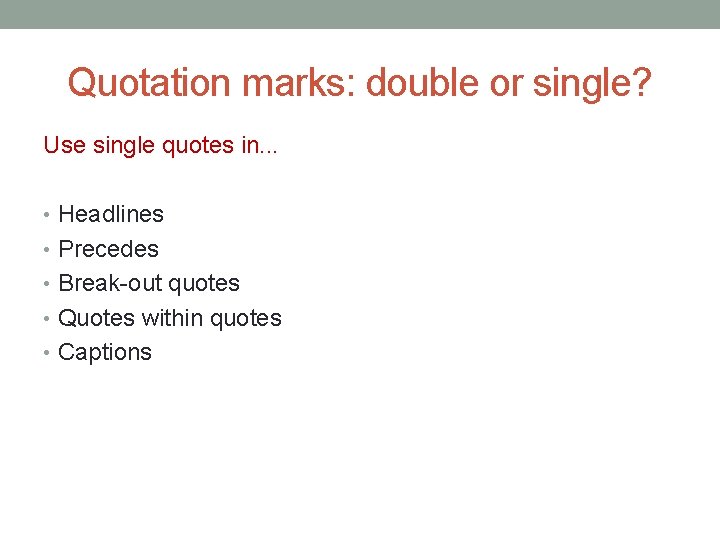 Quotation marks: double or single?

Use single quotes in...

• Headlines
• Precedes
• Break-out quotes
• Quotes within quotes
• Captions